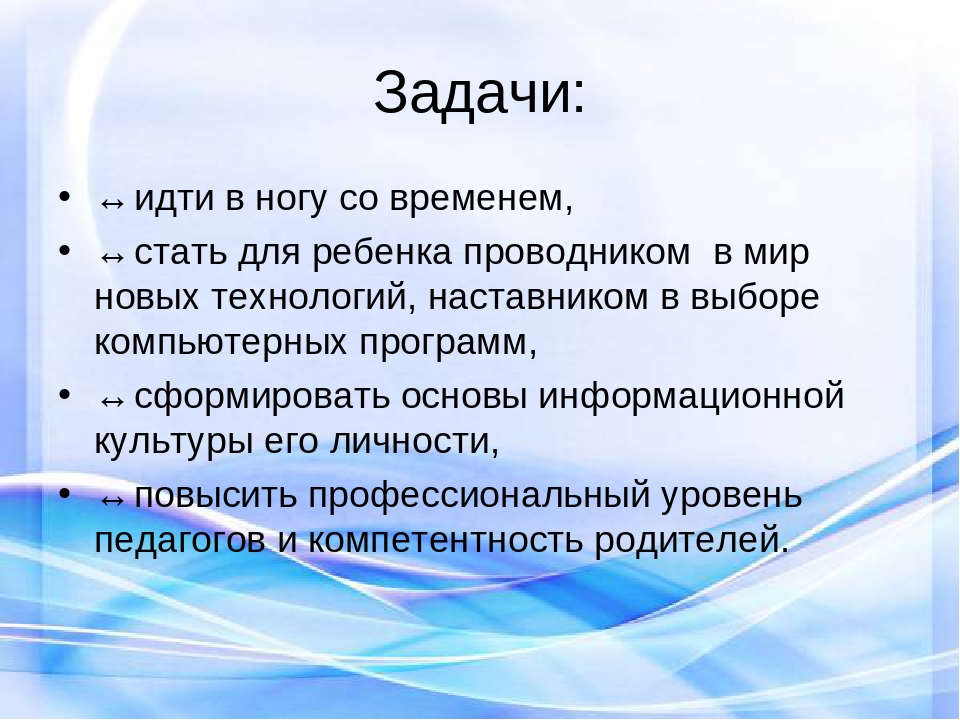 Задачи:

• ↔ идти в ногу со временем,
• ↔ стать для ребенка проводником в мир новых технологий, наставником в выборе компьютерных программ,
• ↔ сформировать основы информационной культуры его личности,
• ↔ повысить профессиональный уровень педагогов и компетентность родителей.